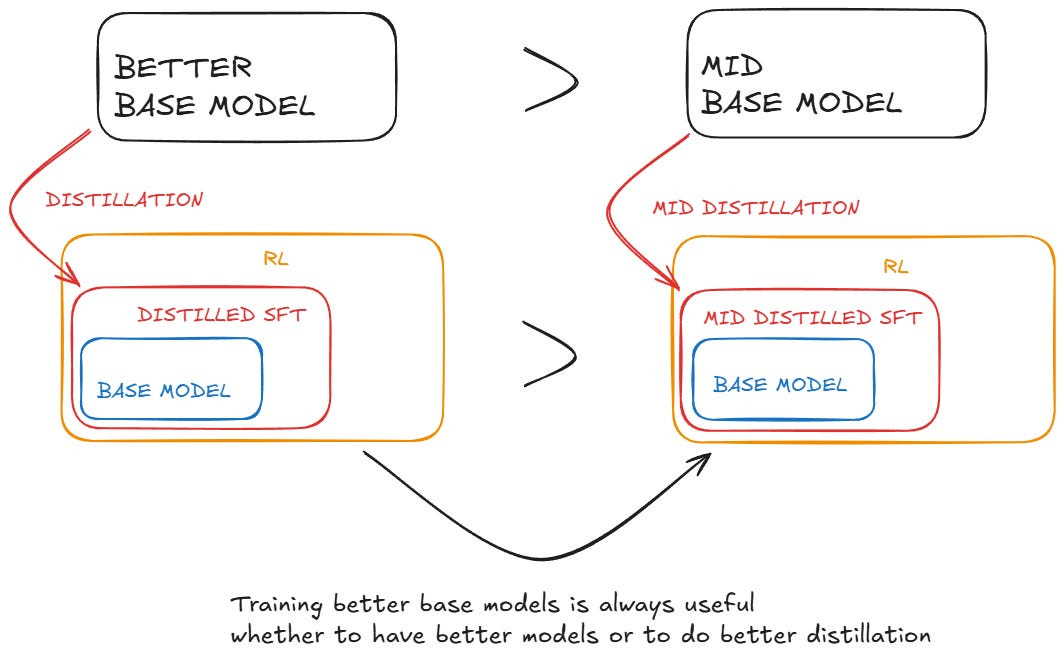 BETTER
BASE MODEL

>

MID
BASE MODEL

DISTILLATION

MID DISTILLATION

RL

DISTILLED SFT

BASE MODEL

>

RL

MID DISTILLED SFT

BASE MODEL

Training better base models is always useful whether to have better models or to do better distillation